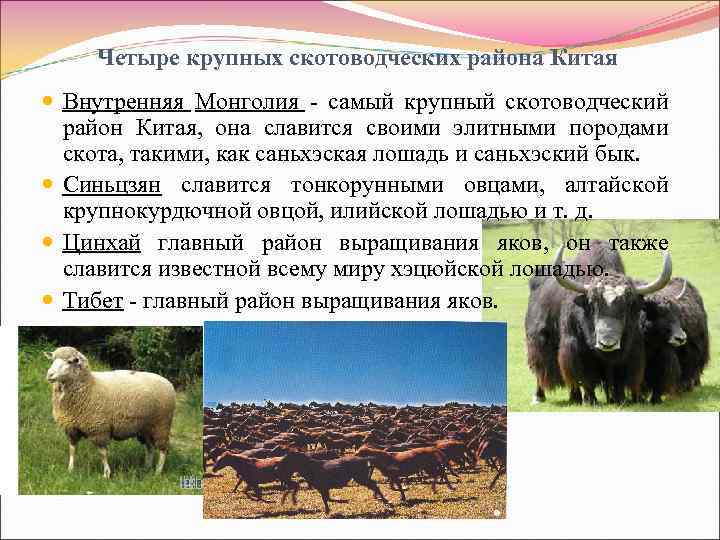 Четыре крупных скотоводческих района Китая

Внутренняя Монголия - самый крупный скотоводческий район Китая, она славится своими элитными породами скота, такими, как саньхэская лошадь и саньхэский бык.

Синьцзян славится тонкорунными овцами, алтайской крупнокурдючной овцой, илийской лошадью и т. д.

Цинхай главный район выращивания яков, он также славится известной всему миру хэцюйской лошадью.

Тибет - главный район выращивания яков.